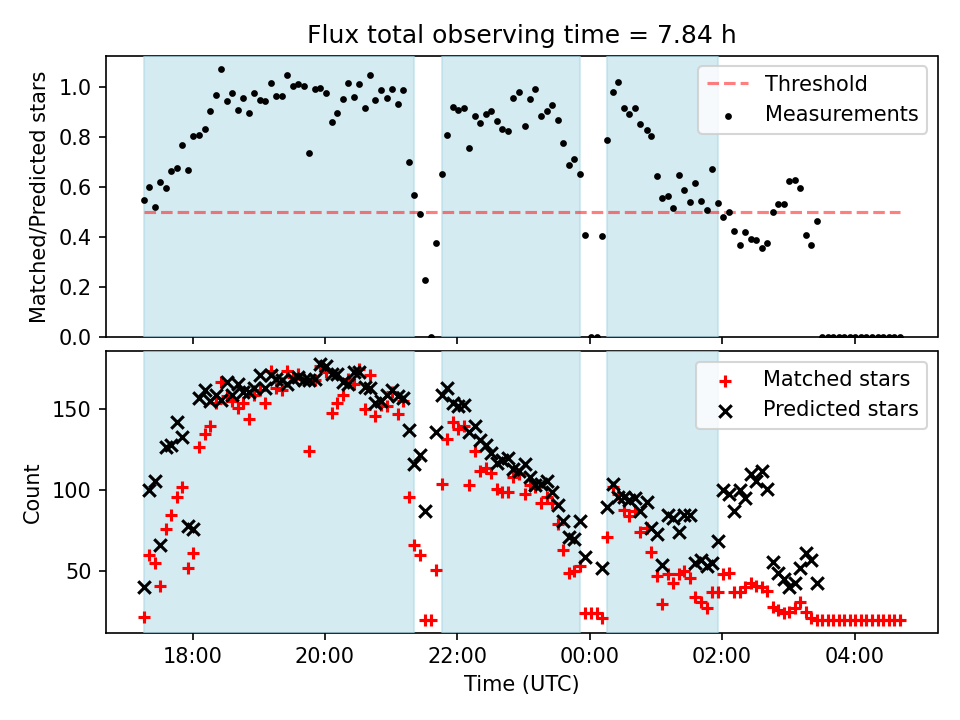 Flux total observing time = 7.84 h

Matched/Predicted stars

1.0
0.8
0.6
0.4
0.2
0.0

Threshold
Measurements

Count

150
100
50

Matched stars
Predicted stars

18:00
20:00
22:00
00:00
02:00
04:00

Time (UTC)